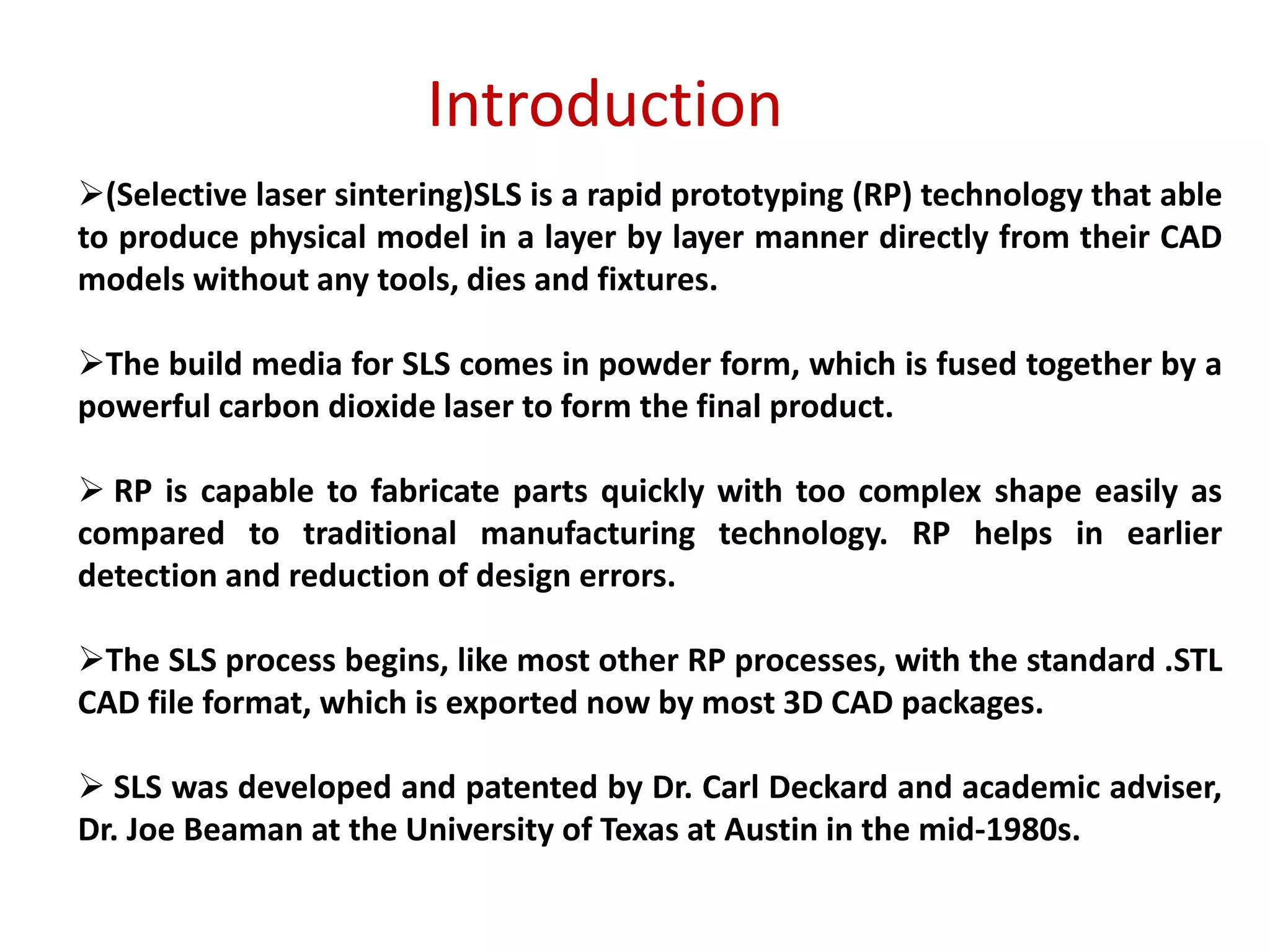 Introduction

➢(Selective laser sintering)SLS is a rapid prototyping (RP) technology that able to produce physical model in a layer by layer manner directly from their CAD models without any tools, dies and fixtures.

➢The build media for SLS comes in powder form, which is fused together by a powerful carbon dioxide laser to form the final product.

➢ RP is capable to fabricate parts quickly with too complex shape easily as compared to traditional manufacturing technology. RP helps in earlier detection and reduction of design errors.

➢The SLS process begins, like most other RP processes, with the standard .STL CAD file format, which is exported now by most 3D CAD packages.

➢ SLS was developed and patented by Dr. Carl Deckard and academic adviser, Dr. Joe Beaman at the University of Texas at Austin in the mid-1980s.